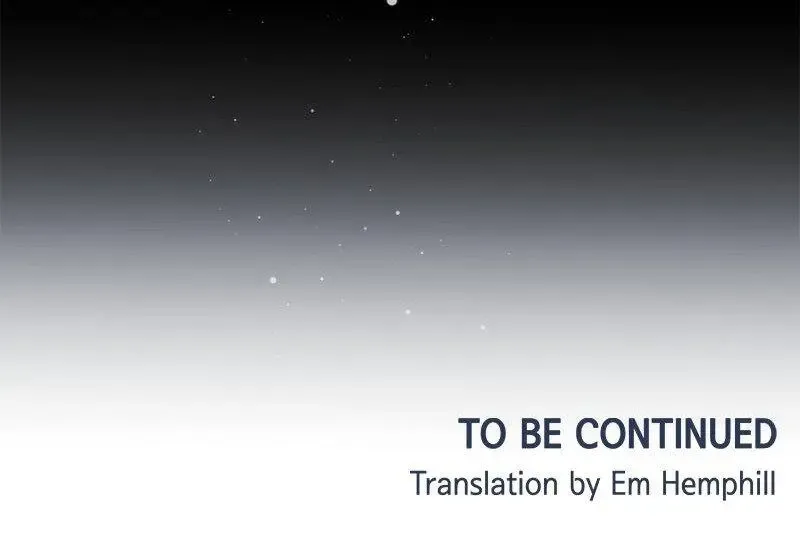 TO BE CONTINUED
Translation by Em Hemphill